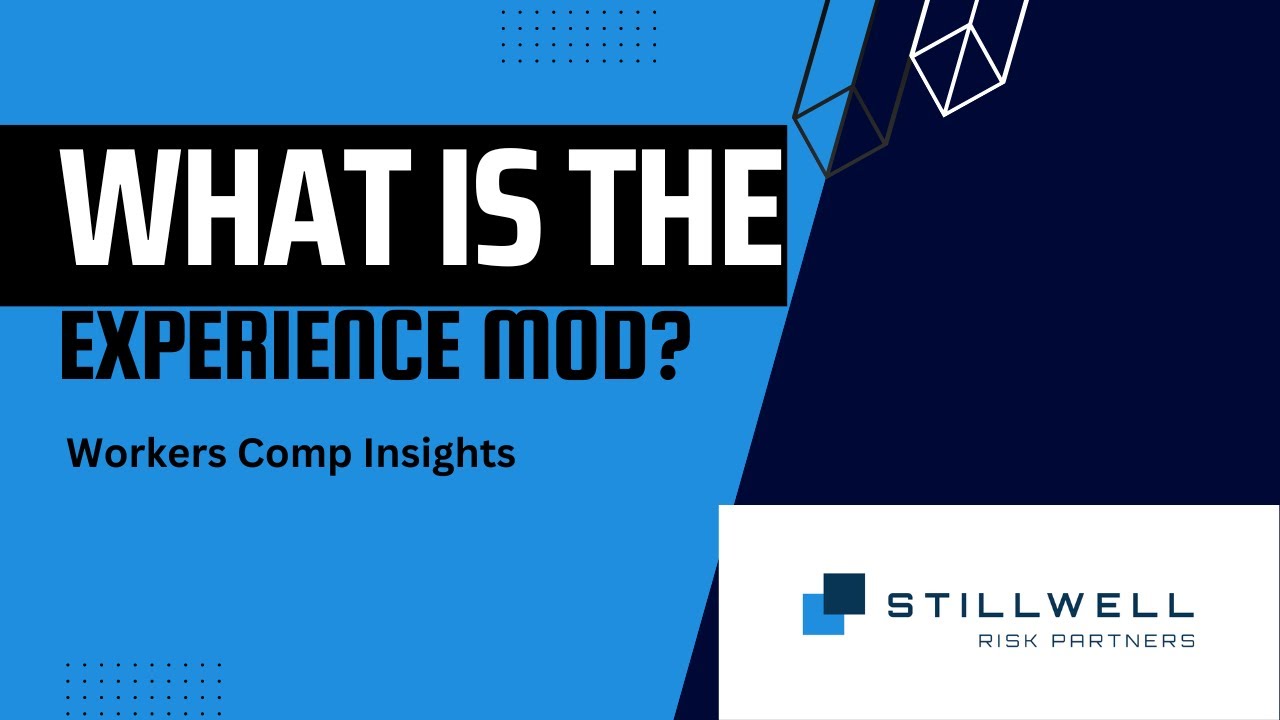 WHAT IS THE
EXPERIENCE MOD?

Workers Comp Insights

STILLWELL
RISK PARTNERS